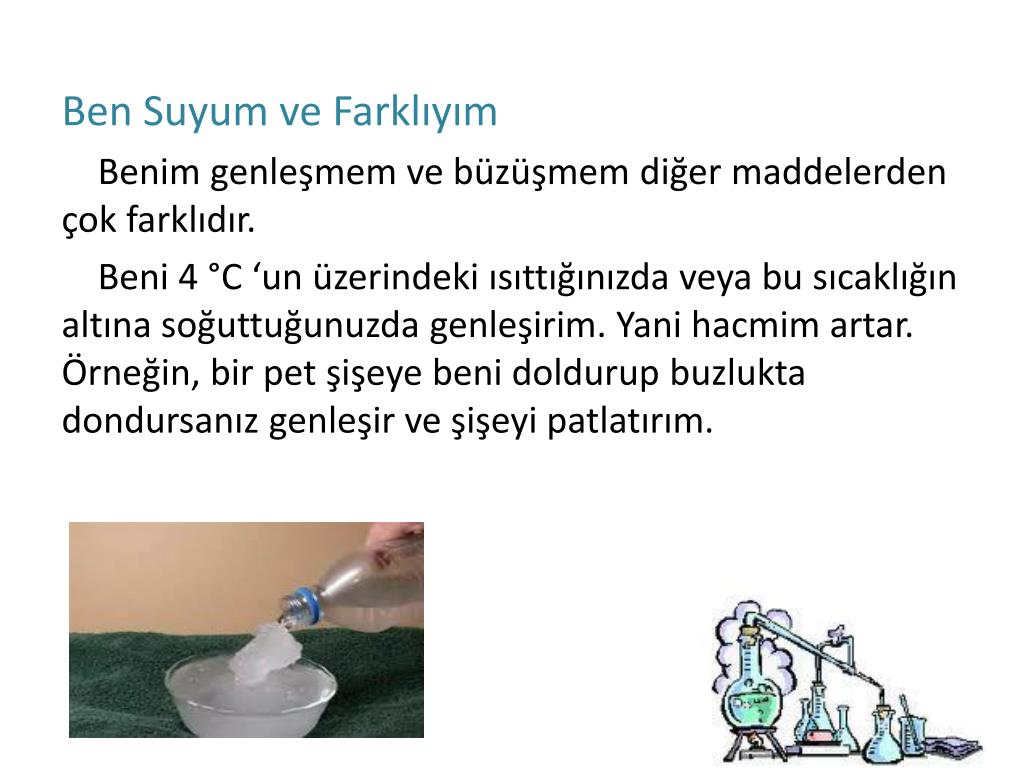 Ben Suyum ve Farklıyım

Benim genleşmem ve büzüşmem diğer maddelerden çok farklıdır.

Beni 4 °C ‘un üzerindeki ısıttığınızda veya bu sıcaklığın altına soğuttuğunuzda genleşirim. Yani hacmim artar. Örneğin, bir pet şişeye beni doldurup buzlukta dondursanız genleşir ve şişeyi patlatırım.